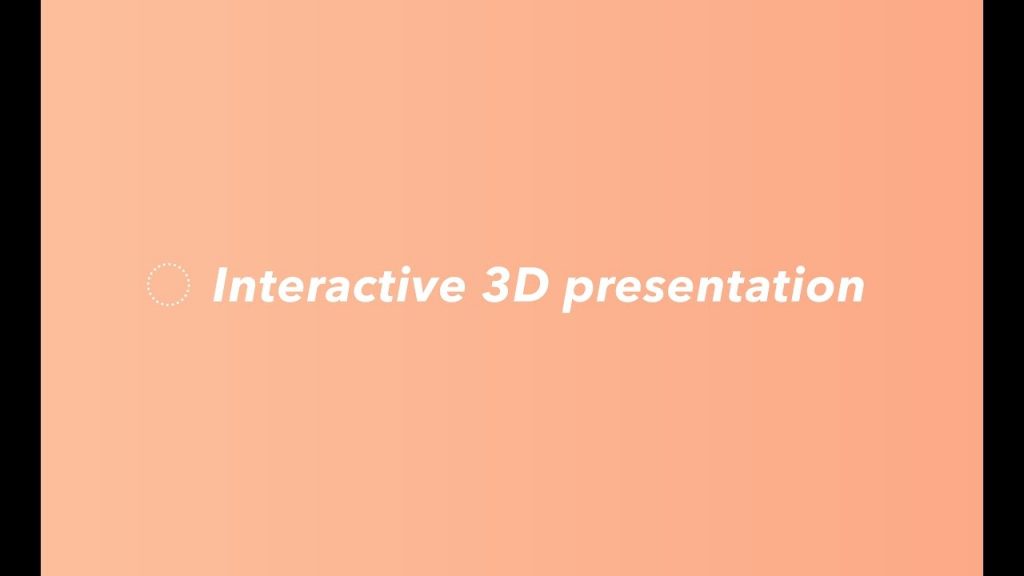 Interactive 3D presentation